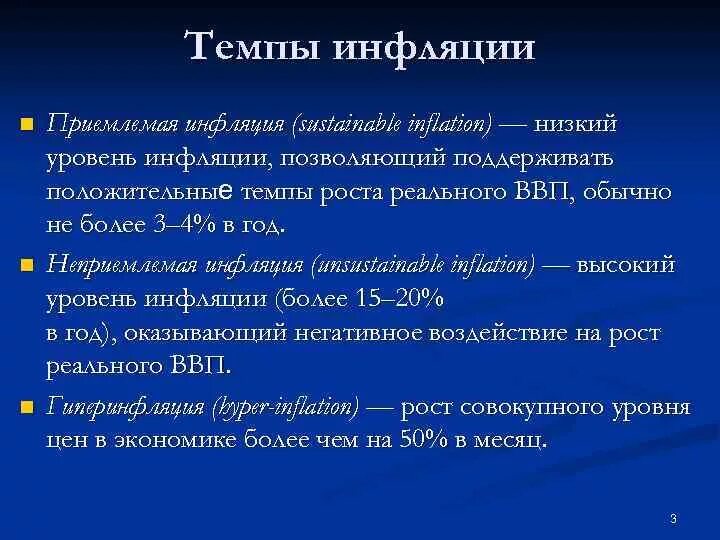 Темпы инфляции

Приемлемая инфляция (sustainable inflation) — низкий уровень инфляции, позволяющий поддерживать положительные темпы роста реального ВВП, обычно не более 3–4% в год.

Неприемлемая инфляция (unsustainable inflation) — высокий уровень инфляции (более 15–20%
в год), оказывающий негативное воздействие на рост реального ВВП.

Гиперинфляция (hyper-inflation) — рост совокупного уровня цен в экономике более чем на 50% в месяц.

3